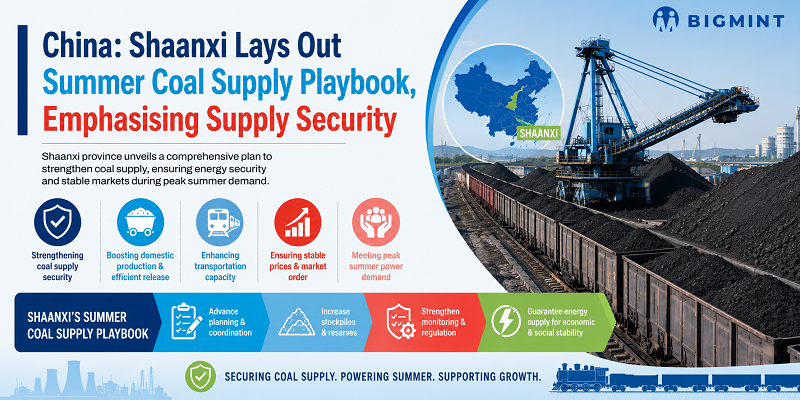 BIGMINT

China: Shaanxi Lays Out Summer Coal Supply Playbook, Emphasising Supply Security

Shaanxi province unveils a comprehensive plan to strengthen coal supply, ensuring energy security and stable markets during peak summer demand.

SHAANXI

Strengthening coal supply security

Boosting domestic production & efficient release

Enhancing transportation capacity

Ensuring stable prices & market order

Meeting peak summer power demand

SHAANXI'S SUMMER COAL SUPPLY PLAYBOOK

Advance planning & coordination

Increase stockpiles & reserves

Strengthen monitoring & regulation

Guarantee energy supply for economic & social stability

SECURING COAL SUPPLY. POWERING SUMMER. SUPPORTING GROWTH.